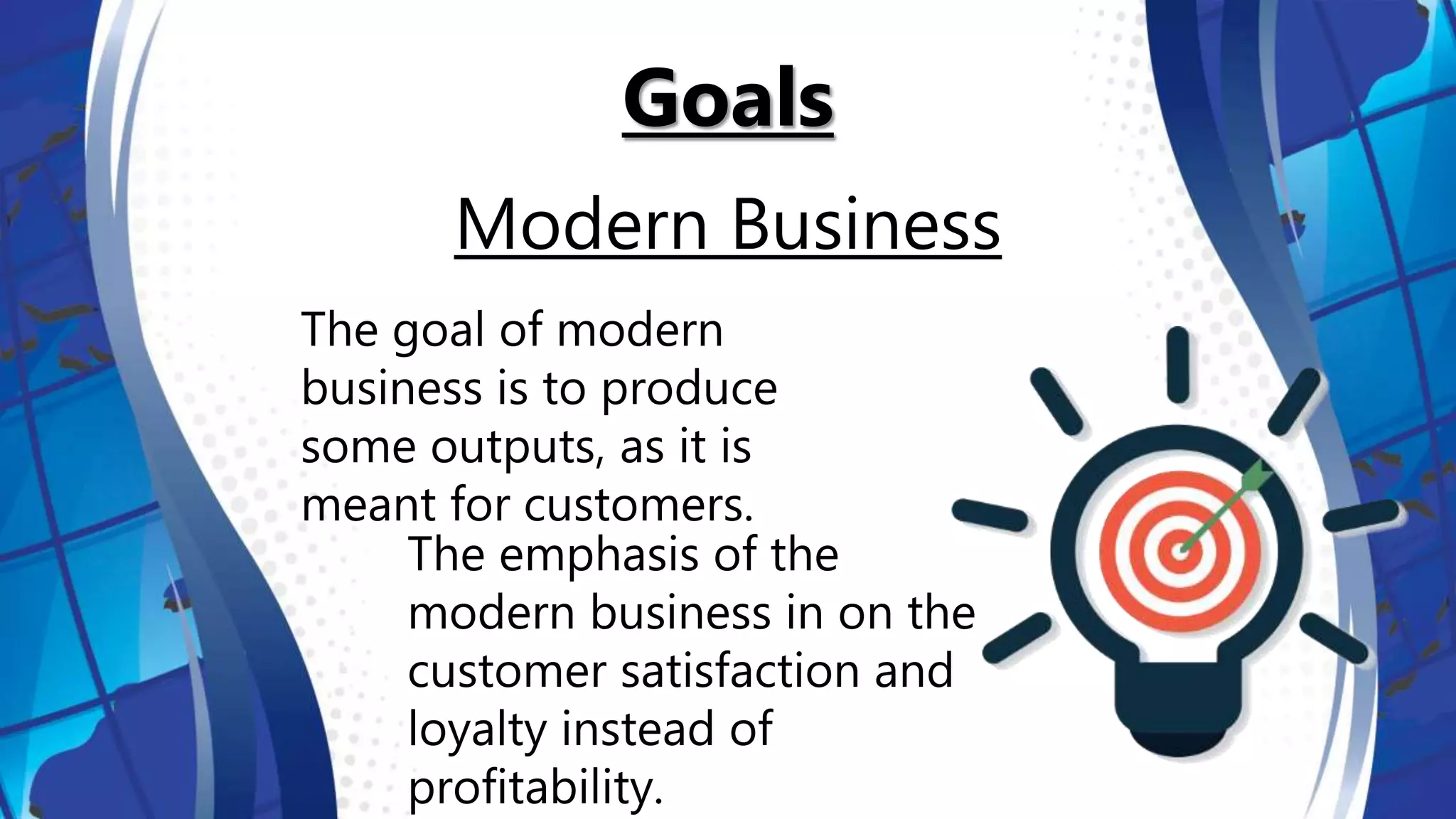 Goals

Modern Business

The goal of modern business is to produce some outputs, as it is meant for customers.

The emphasis of the modern business in on the customer satisfaction and loyalty instead of profitability.